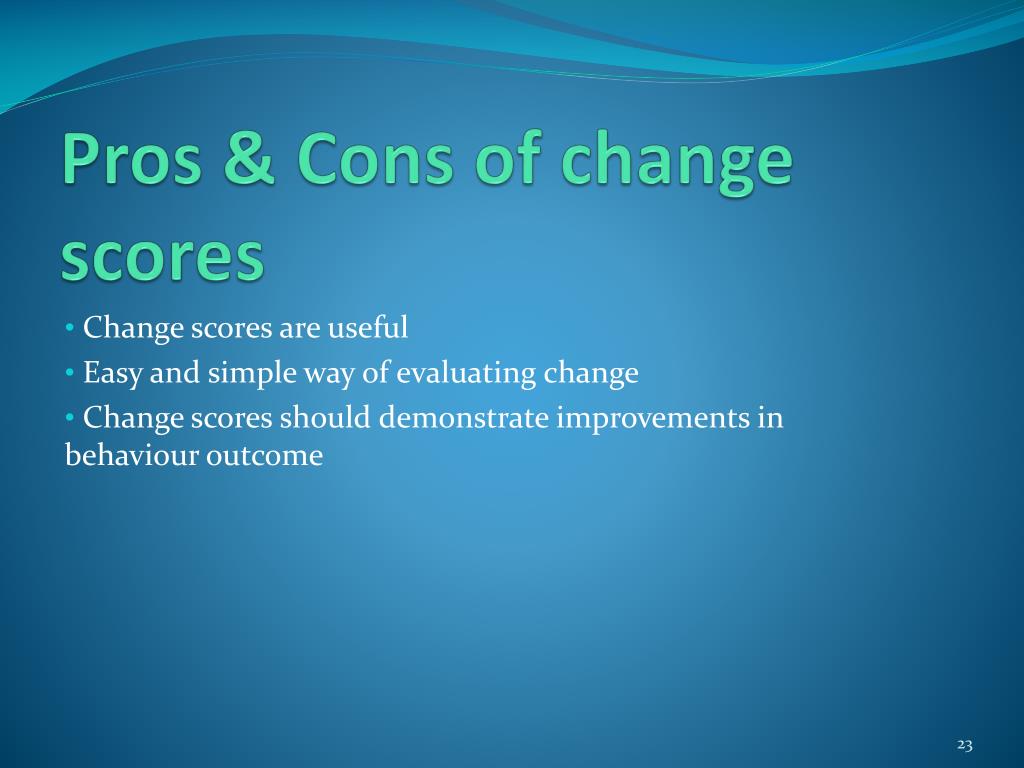 Pros & Cons of change scores

• Change scores are useful
• Easy and simple way of evaluating change
• Change scores should demonstrate improvements in behaviour outcome

23